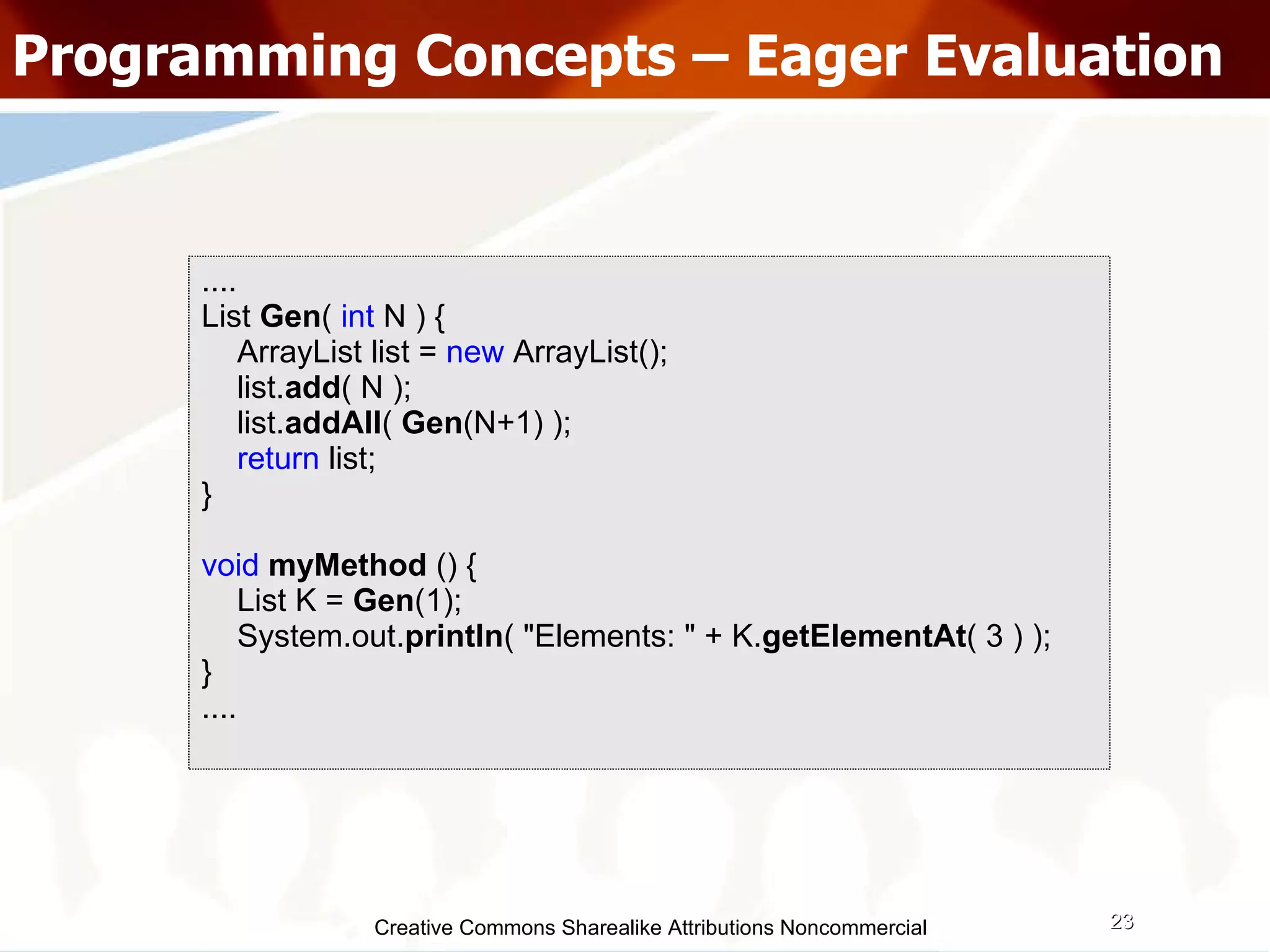 Programming Concepts – Eager Evaluation

....
List Gen( int N ) {
ArrayList list = new ArrayList();
list.add( N );
list.addAll( Gen(N+1) );
return list;
}

void myMethod () {
List K = Gen(1);
System.out.println( "Elements: " + K.getElementAt( 3 ) );
}
....

Creative Commons Sharealike Attributions Noncommercial

23